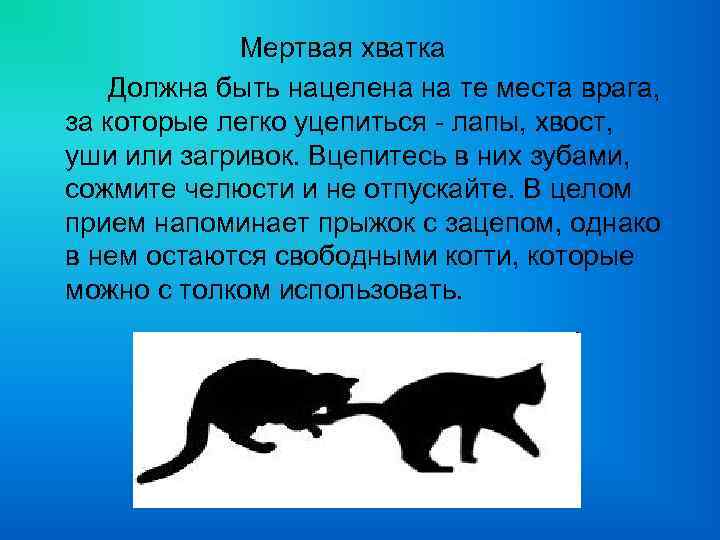 Мертвая хватка

Должна быть нацелена на те места врага, за которые легко уцепиться - лапы, хвост, уши или загривок. Вцепитесь в них зубами, сожмите челюсти и не отпускайте. В целом прием напоминает прыжок с зацепом, однако в нем остаются свободными когти, которые можно с толком использовать.